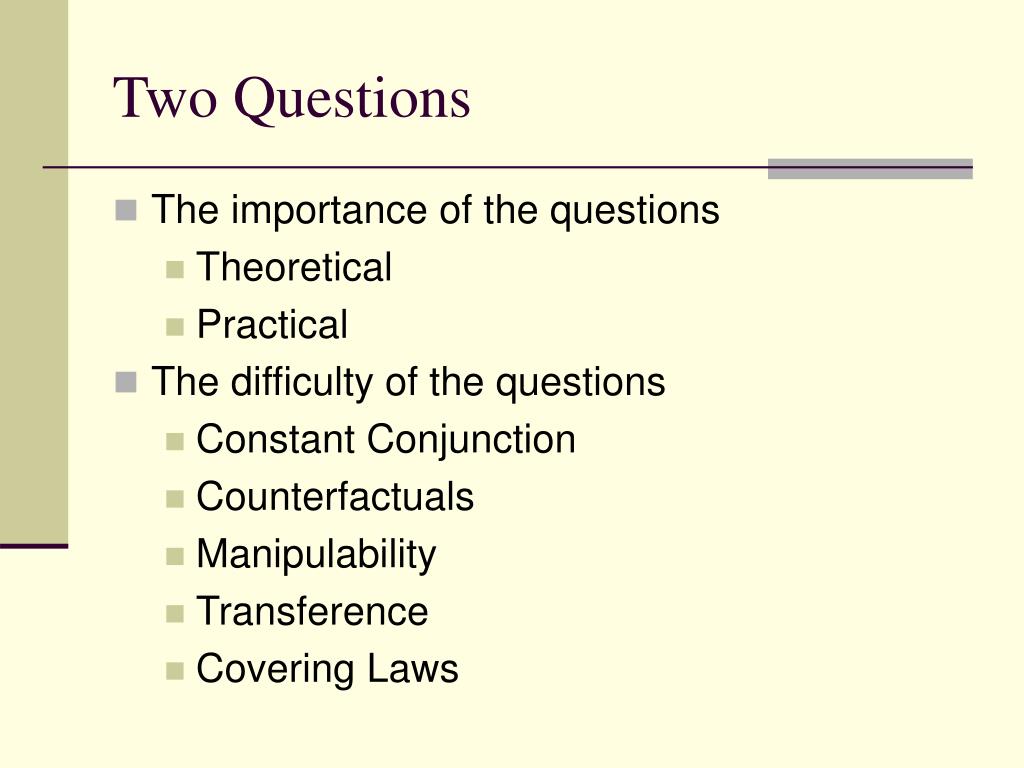 Two Questions

The importance of the questions
Theoretical
Practical
The difficulty of the questions
Constant Conjunction
Counterfactuals
Manipulability
Transference
Covering Laws